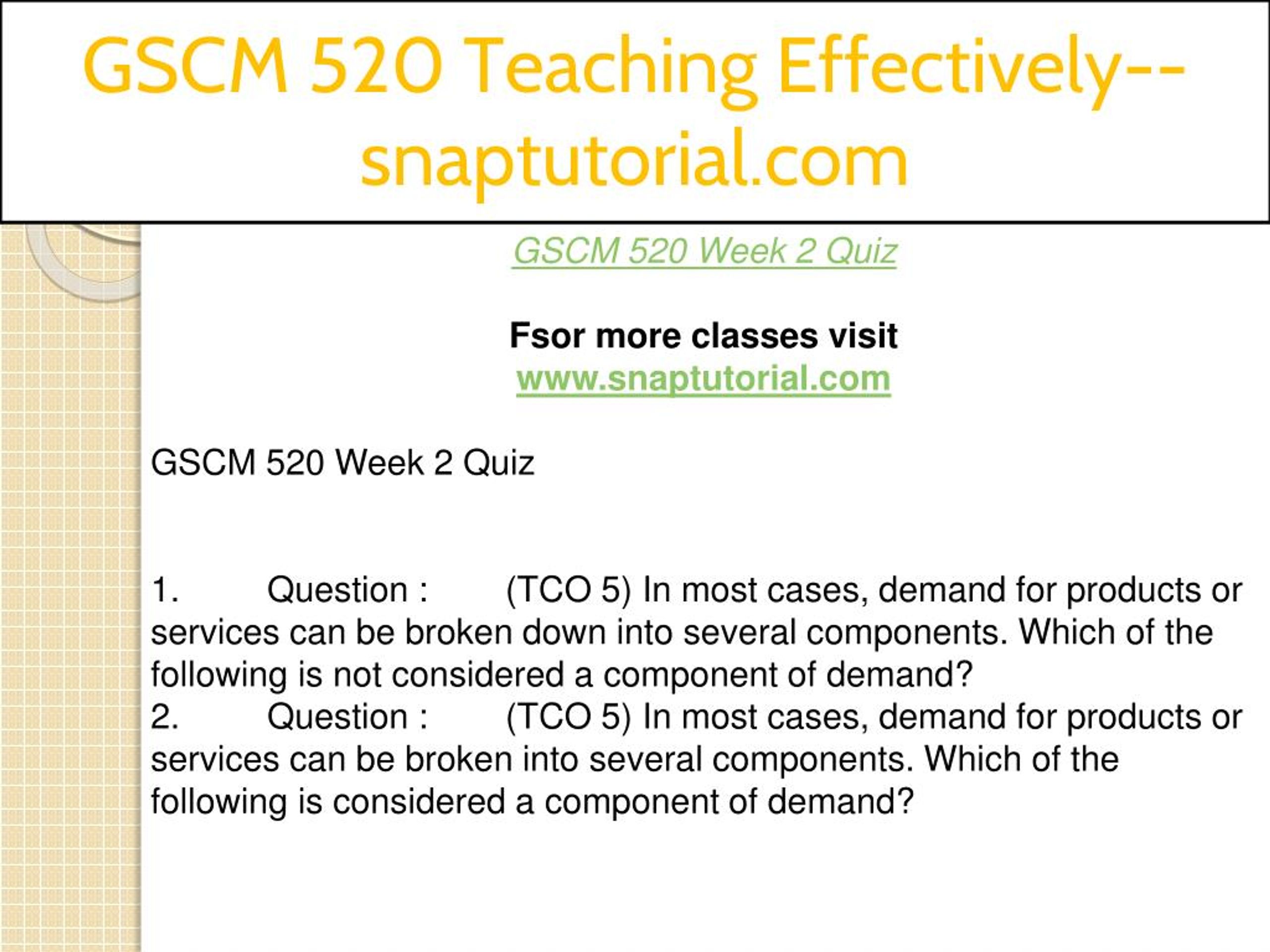 GSCM 520 Teaching Effectively--snaptutorial.com

GSCM 520 Week 2 Quiz

Fsor more classes visit
www.snaptutorial.com

GSCM 520 Week 2 Quiz

1. Question : (TCO 5) In most cases, demand for products or services can be broken down into several components. Which of the following is not considered a component of demand?
2. Question : (TCO 5) In most cases, demand for products or services can be broken into several components. Which of the following is considered a component of demand?